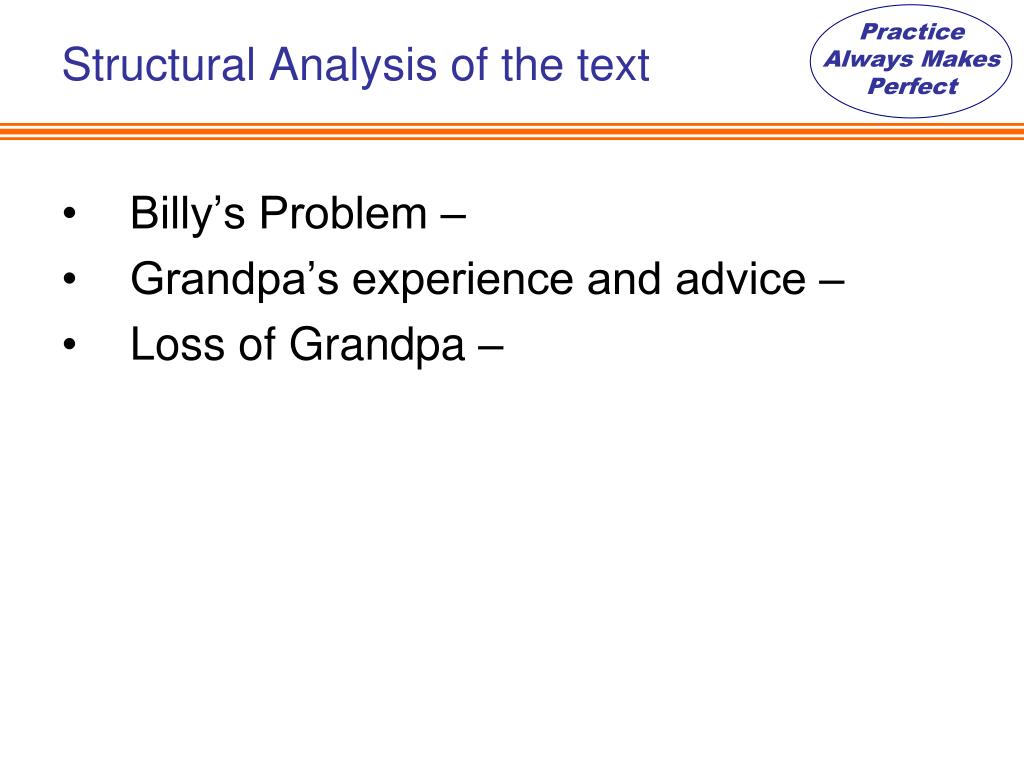 Structural Analysis of the text

Practice
Always Makes
Perfect

• Billy’s Problem –
• Grandpa’s experience and advice –
• Loss of Grandpa –